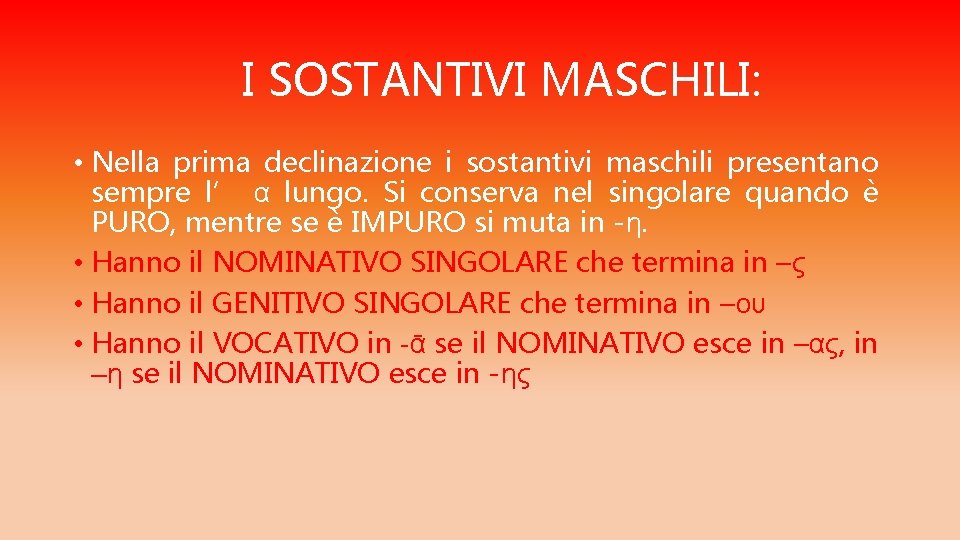 I SOSTANTIVI MASCHILI:

• Nella prima declinazione i sostantivi maschili presentano sempre l’ α lungo. Si conserva nel singolare quando è PURO, mentre se è IMPURO si muta in -η.
• Hanno il NOMINATIVO SINGOLARE che termina in –ς
• Hanno il GENITIVO SINGOLARE che termina in –ου
• Hanno il VOCATIVO in -ᾱ se il NOMINATIVO esce in –ας, in –η se il NOMINATIVO esce in -ης